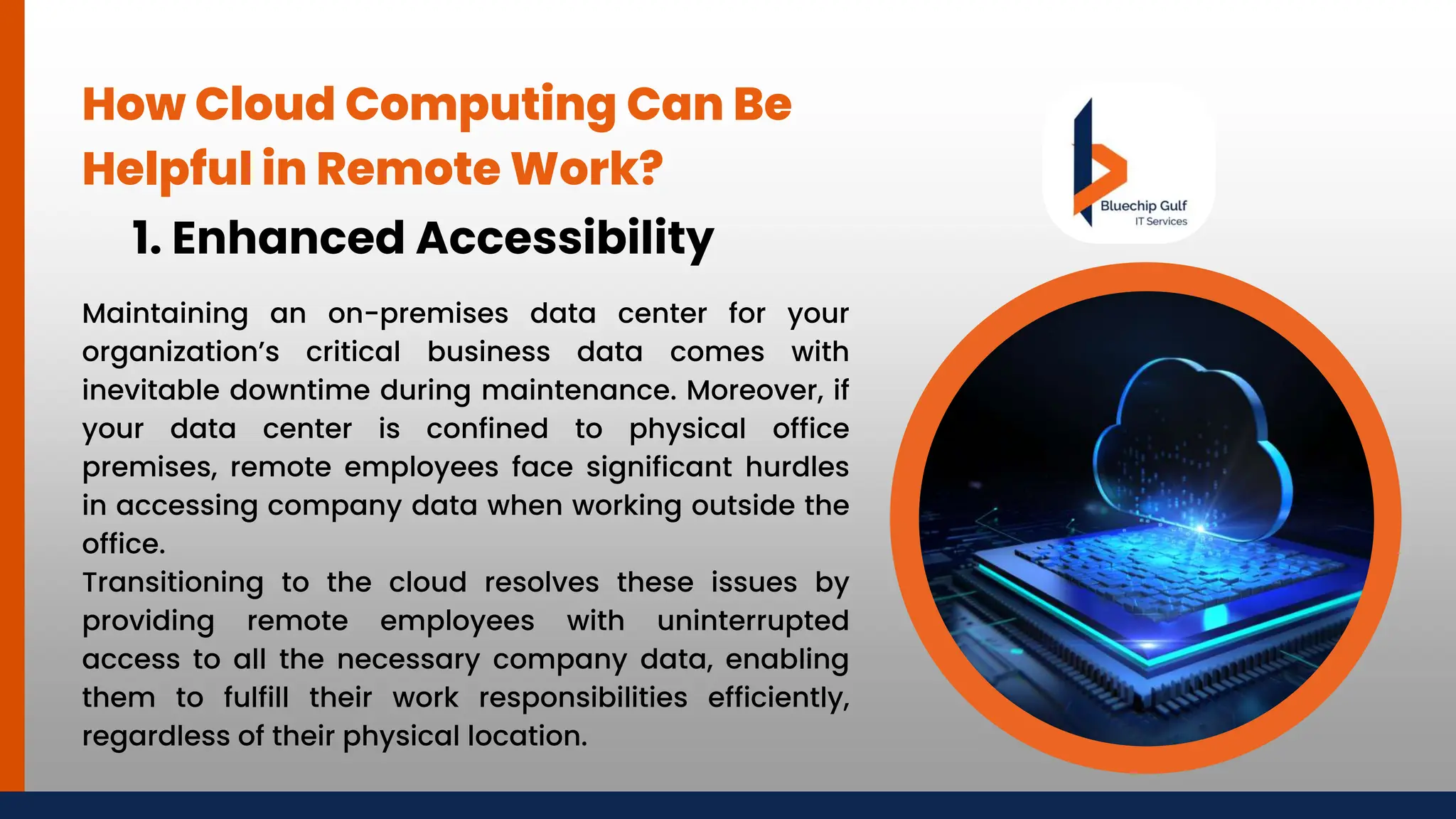 How Cloud Computing Can Be Helpful in Remote Work?

1. Enhanced Accessibility

Bluechip Gulf
IT Services

Maintaining an on-premises data center for your organization's critical business data comes with inevitable downtime during maintenance. Moreover, if your data center is confined to physical office premises, remote employees face significant hurdles in accessing company data when working outside the office.
Transitioning to the cloud resolves these issues by providing remote employees with uninterrupted access to all the necessary company data, enabling them to fulfill their work responsibilities efficiently, regardless of their physical location.